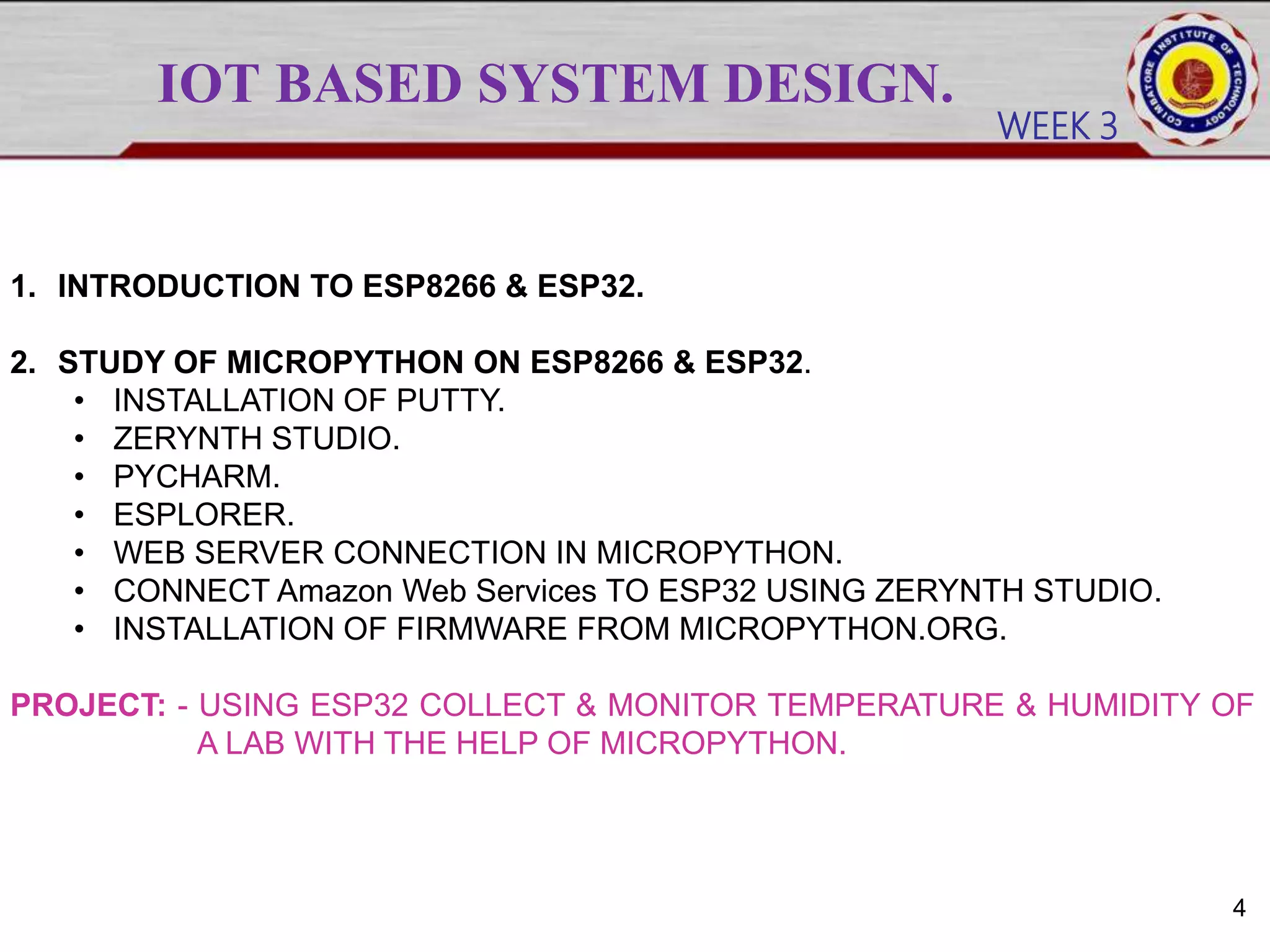 IOT BASED SYSTEM DESIGN.

WEEK 3

COIMBATORE INSTITUTE OF TECHNOLOGY

1. INTRODUCTION TO ESP8266 & ESP32.

2. STUDY OF MICROPYTHON ON ESP8266 & ESP32.
• INSTALLATION OF PUTTY.
• ZERYNTH STUDIO.
• PYCHARM.
• ESPLORER.
• WEB SERVER CONNECTION IN MICROPYTHON.
• CONNECT Amazon Web Services TO ESP32 USING ZERYNTH STUDIO.
• INSTALLATION OF FIRMWARE FROM MICROPYTHON.ORG.

PROJECT: - USING ESP32 COLLECT & MONITOR TEMPERATURE & HUMIDITY OF A LAB WITH THE HELP OF MICROPYTHON.

4